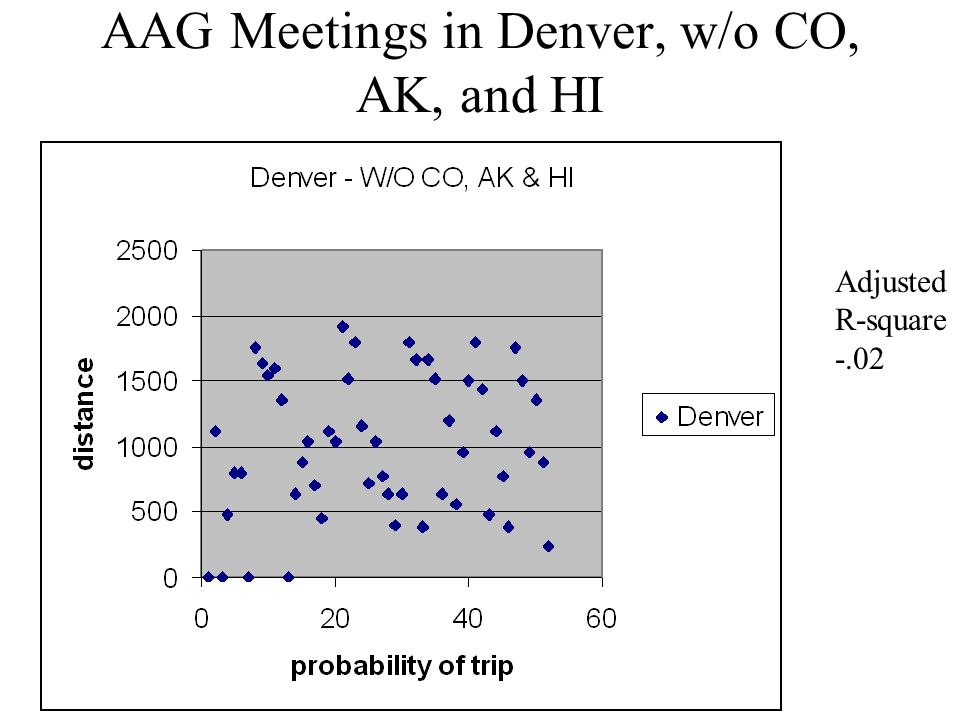 AAG Meetings in Denver, w/o CO, AK, and HI

Denver - W/O CO, AK & HI

2500
2000
1500
1000
500
0

distance

0
20
40
60

probability of trip

Denver

Adjusted R-square -.02